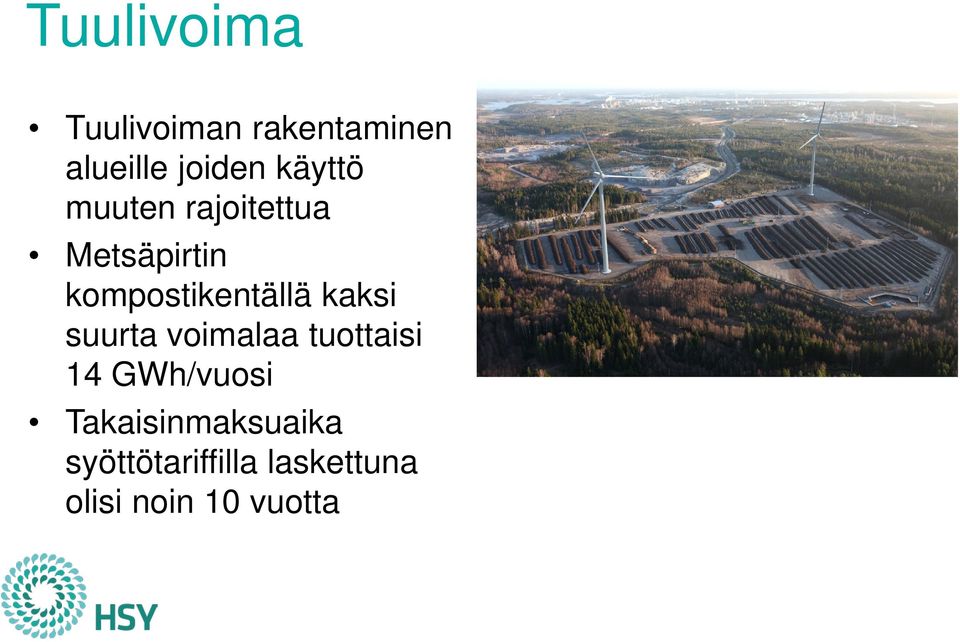 Tuulivoima

• Tuulivoiman rakentaminen alueille joiden käyttö muuten rajoitettua

• Metsäpirtin kompostikentällä kaksi suurta voimalaa tuottaisi 14 GWh/vuosi

• Takaisinmaksuaika syöttötariffilla laskettuna olisi noin 10 vuotta

HSY